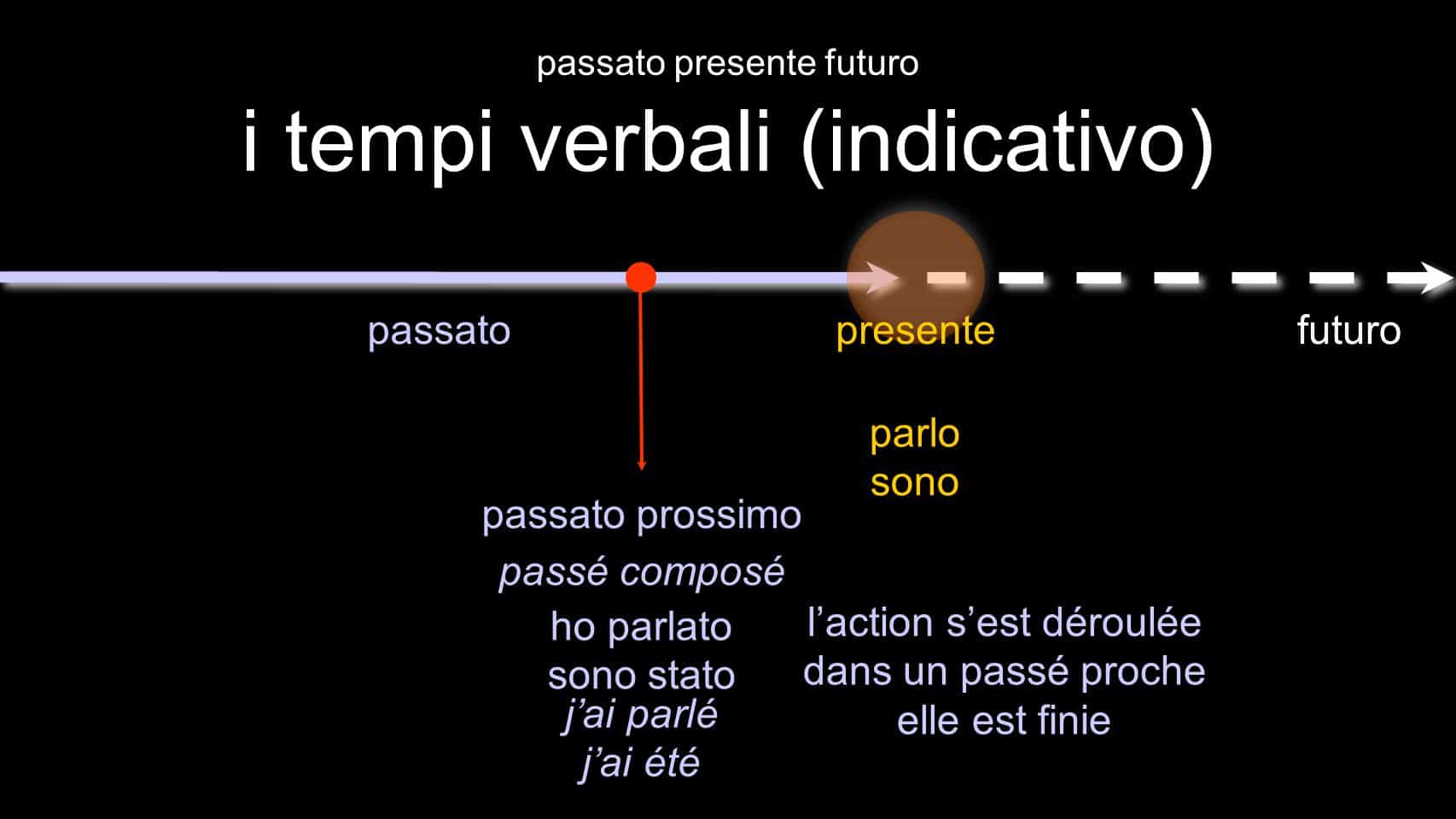 passato presente futuro

i tempi verbali (indicativo)

passato

presente

futuro

parlo
sono

passato prossimo

passé composé

ho parlato
sono stato
j'ai parlé
j'ai été

l'action s'est déroulée dans un passé proche elle est finie